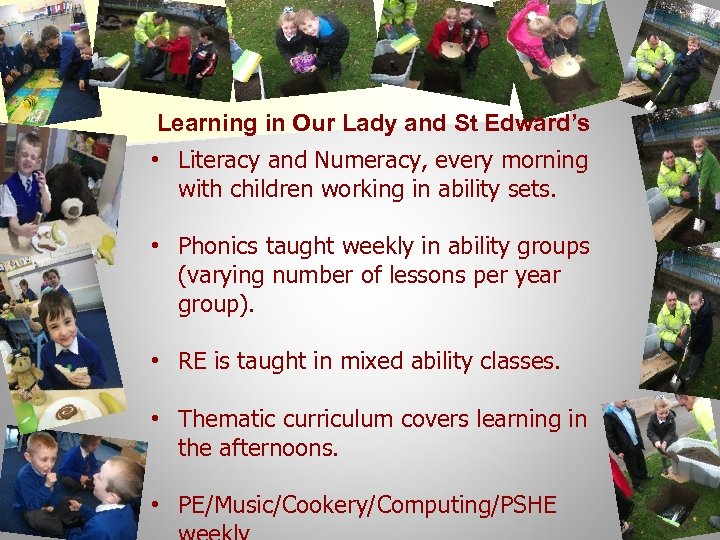 Learning in Our Lady and St Edward's

• Literacy and Numeracy, every morning with children working in ability sets.

• Phonics taught weekly in ability groups (varying number of lessons per year group).

• RE is taught in mixed ability classes.

• Thematic curriculum covers learning in the afternoons.

• PE/Music/Cookery/Computing/PSHE weekly